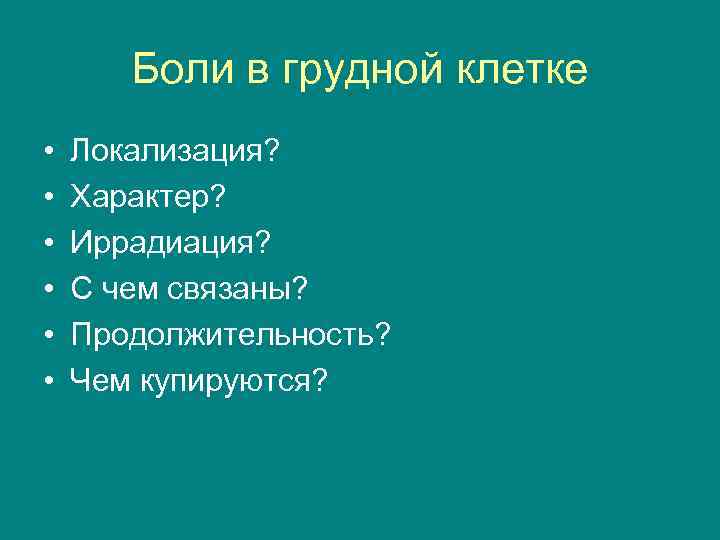 Боли в грудной клетке

• Локализация?
• Характер?
• Иррадиация?
• С чем связаны?
• Продолжительность?
• Чем купируются?